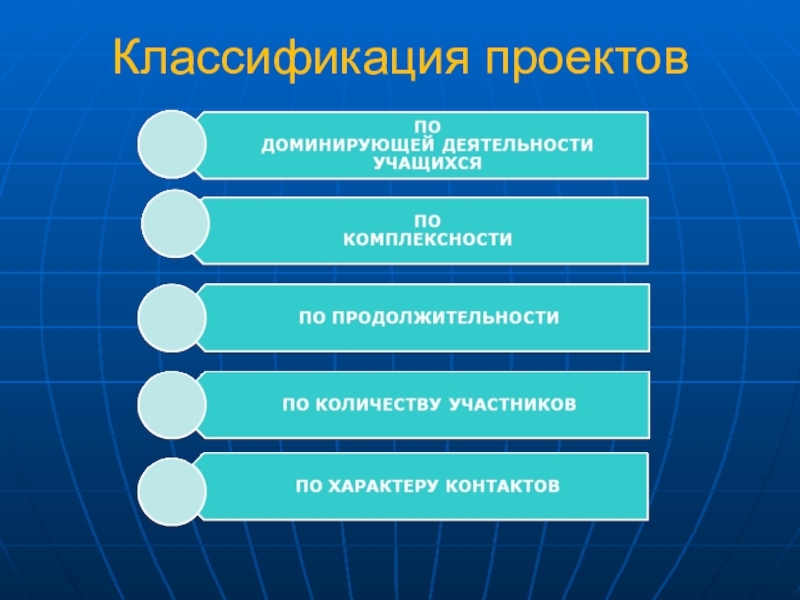 Классификация проектов

ПО
ДОМИНИРУЮЩЕЙ ДЕЯТЕЛЬНОСТИ
УЧАЩИХСЯ

ПО
КОМПЛЕКСНОСТИ

ПО ПРОДОЛЖИТЕЛЬНОСТИ

ПО КОЛИЧЕСТВУ УЧАСТНИКОВ

ПО ХАРАКТЕРУ КОНТАКТОВ